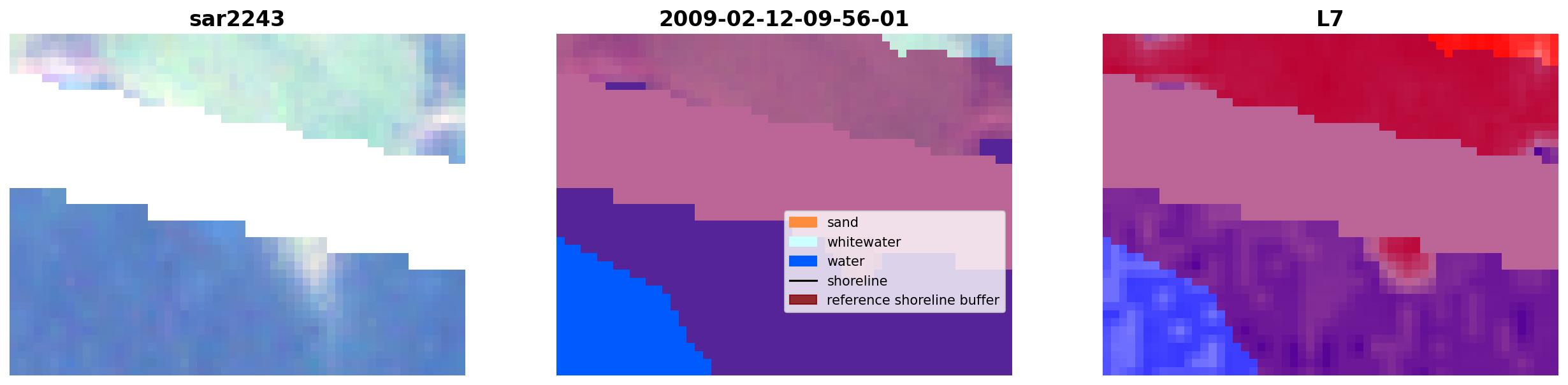 sar2243

2009-02-12-09-56-01

sand
whitewater
water
shoreline
reference shoreline buffer

L7